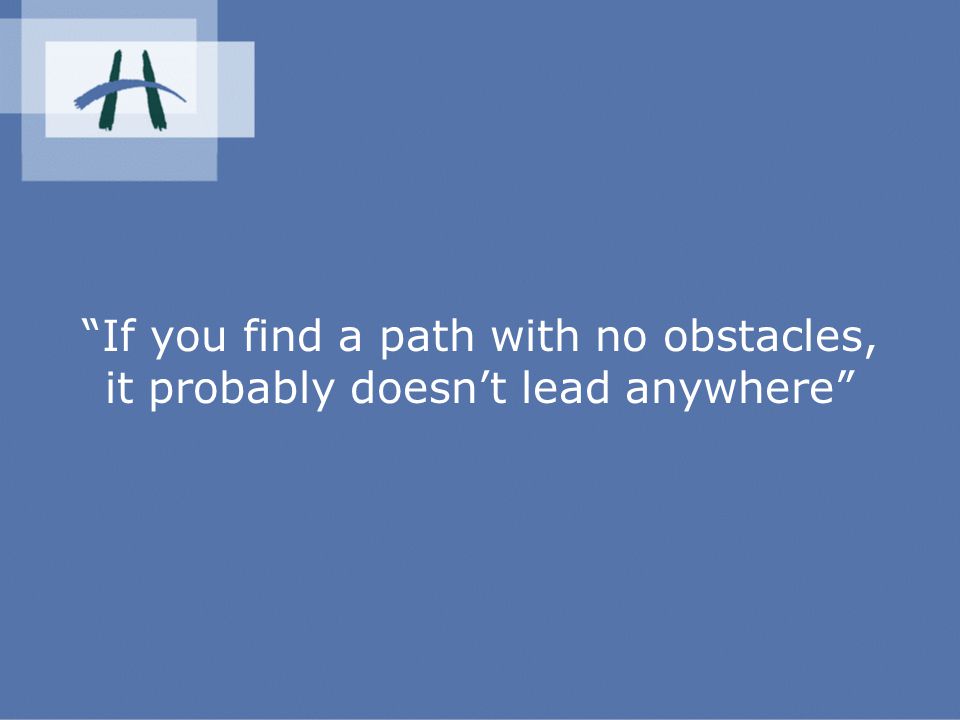 “If you find a path with no obstacles, it probably doesn’t lead anywhere”